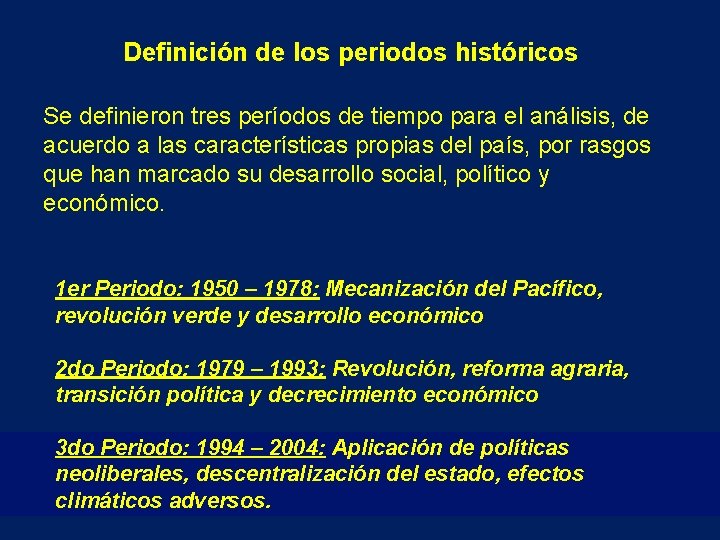 Definición de los periodos históricos

Se definieron tres períodos de tiempo para el análisis, de acuerdo a las características propias del país, por rasgos que han marcado su desarrollo social, político y económico.

1er Periodo: 1950 – 1978: Mecanización del Pacífico, revolución verde y desarrollo económico

2do Periodo: 1979 – 1993: Revolución, reforma agraria, transición política y decrecimiento económico

3do Periodo: 1994 – 2004: Aplicación de políticas neoliberales, descentralización del estado, efectos climáticos adversos.